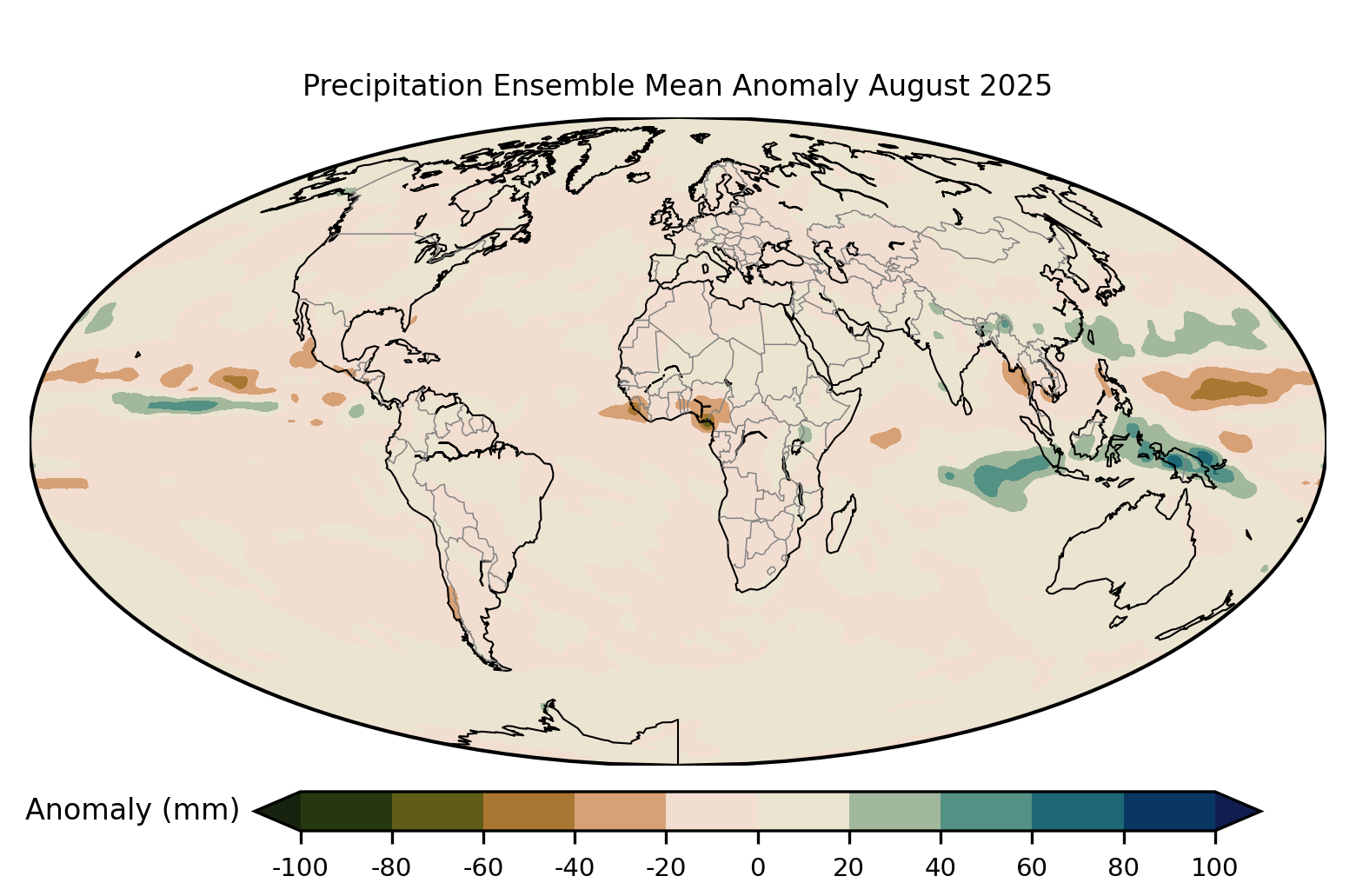 Precipitation Ensemble Mean Anomaly August 2025

Anomaly (mm)

-100 -80 -60 -40 -20 0 20 40 60 80 100